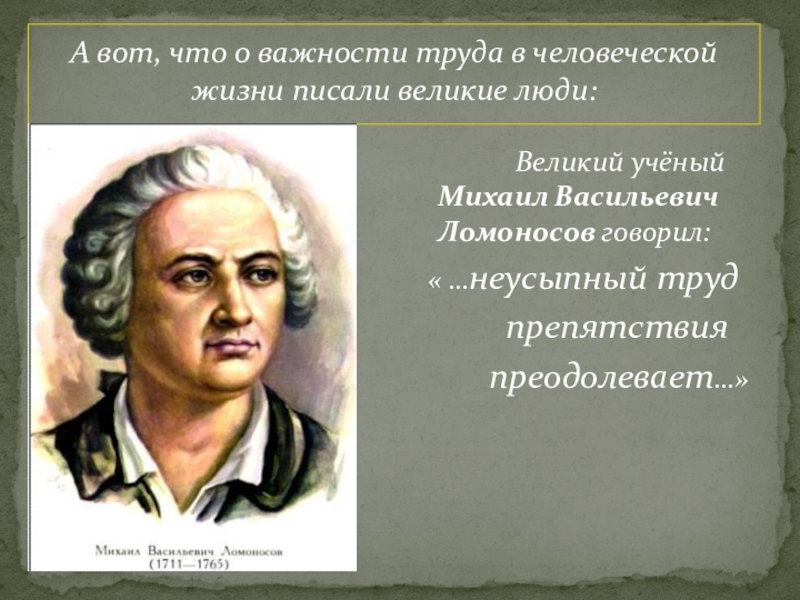 А вот, что о важности труда в человеческой жизни писали великие люди:

Великий учёный Михаил Васильевич Ломоносов говорил:

« …неусыпный труд препятствия преодолевает…»

Михаил Васильевич Ломоносов
(1711—1765)